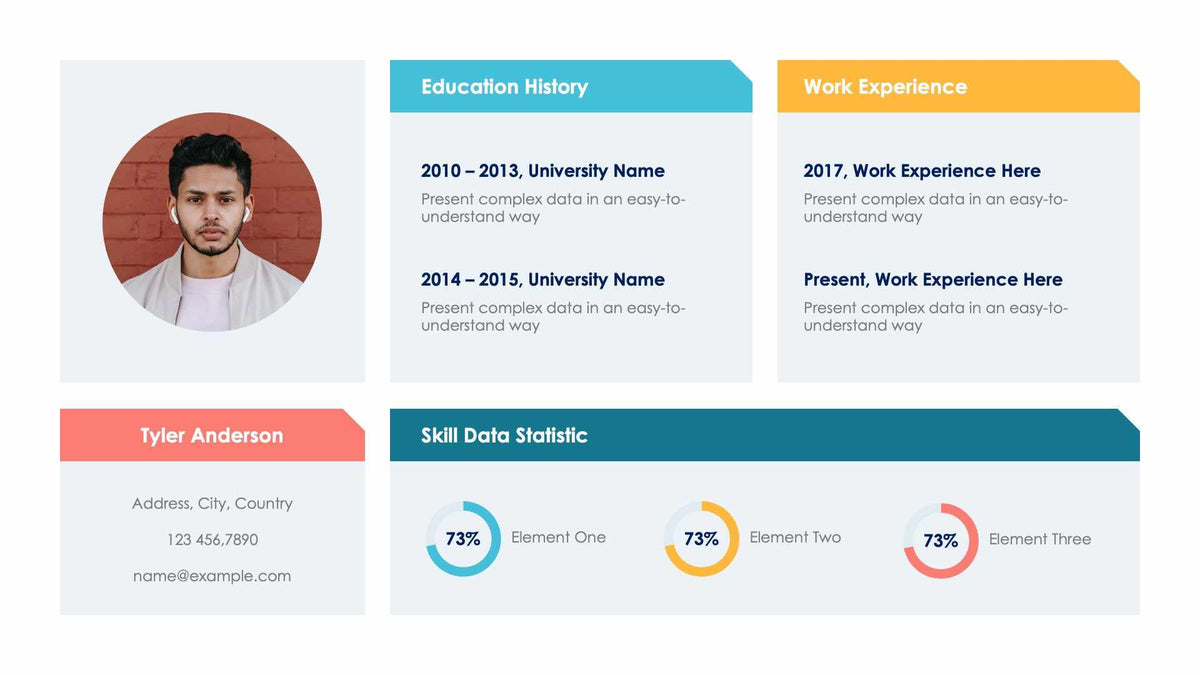 Education History

2010 – 2013, University Name
Present complex data in an easy-to-understand way

2014 – 2015, University Name
Present complex data in an easy-to-understand way

Work Experience

2017, Work Experience Here
Present complex data in an easy-to-understand way

Present, Work Experience Here
Present complex data in an easy-to-understand way

Tyler Anderson

Address, City, Country

123 456,7890

name@example.com

Skill Data Statistic

73% Element One

73% Element Two

73% Element Three